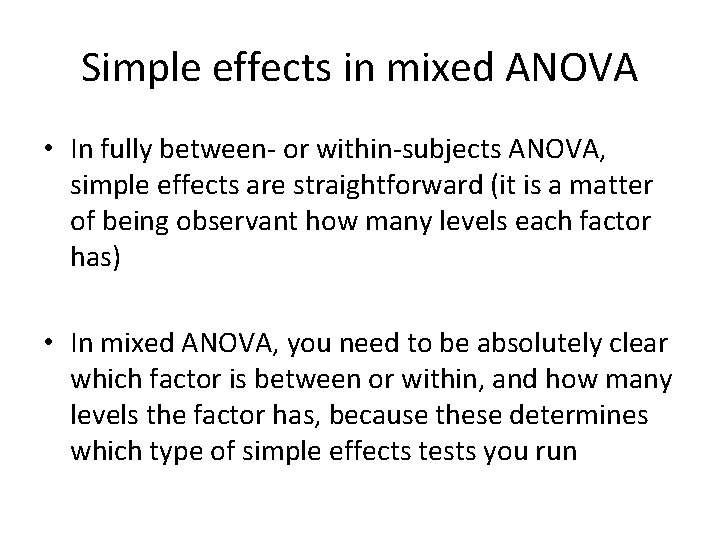 Simple effects in mixed ANOVA

• In fully between- or within-subjects ANOVA, simple effects are straightforward (it is a matter of being observant how many levels each factor has)

• In mixed ANOVA, you need to be absolutely clear which factor is between or within, and how many levels the factor has, because these determines which type of simple effects tests you run